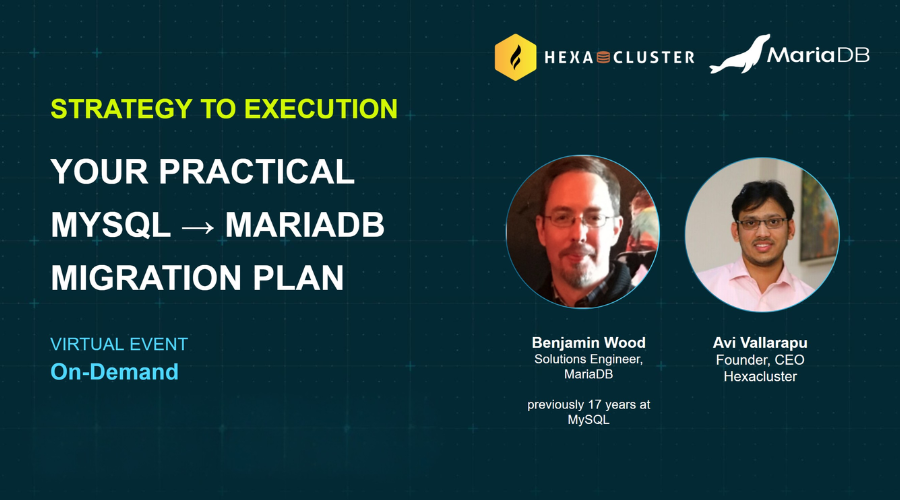 HEXACLUSTER
MariaDB

STRATEGY TO EXECUTION

YOUR PRACTICAL MYSQL → MARIADB MIGRATION PLAN

VIRTUAL EVENT
On-Demand

Benjamin Wood
Solutions Engineer, MariaDB

previously 17 years at MySQL

Avi Vallarapu
Founder, CEO
Hexacluster